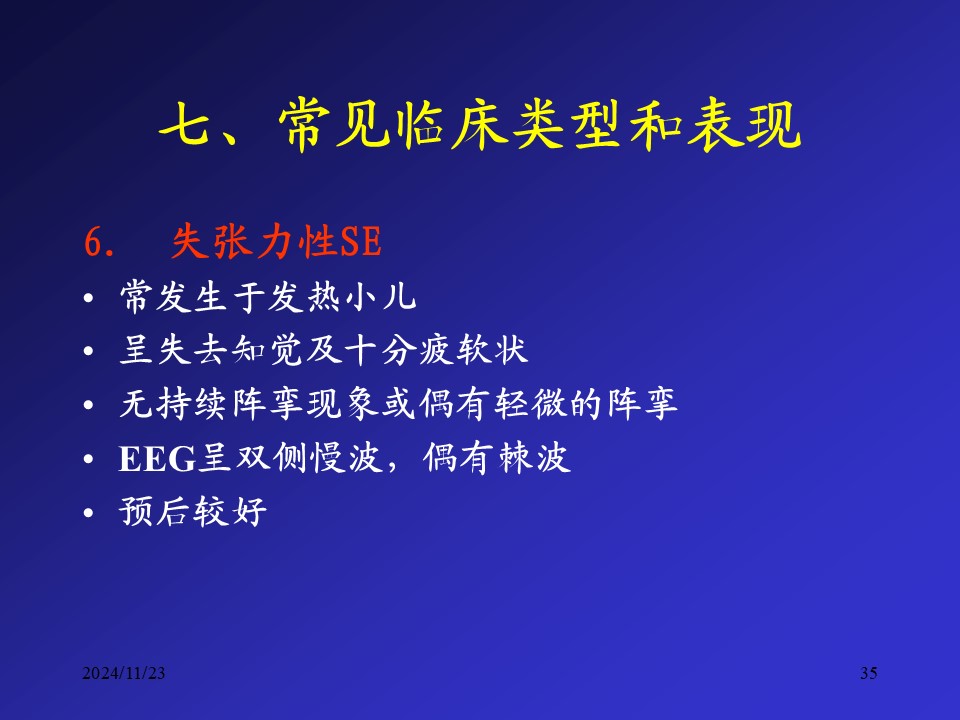 七、常见临床类型和表现

6. 失张力性SE

• 常发生于发热小儿
• 呈失去知觉及十分疲软状
• 无持续阵挛现象或偶有轻微的阵挛
• EEG呈双侧慢波，偶有棘波
• 预后较好

2024/11/23

35